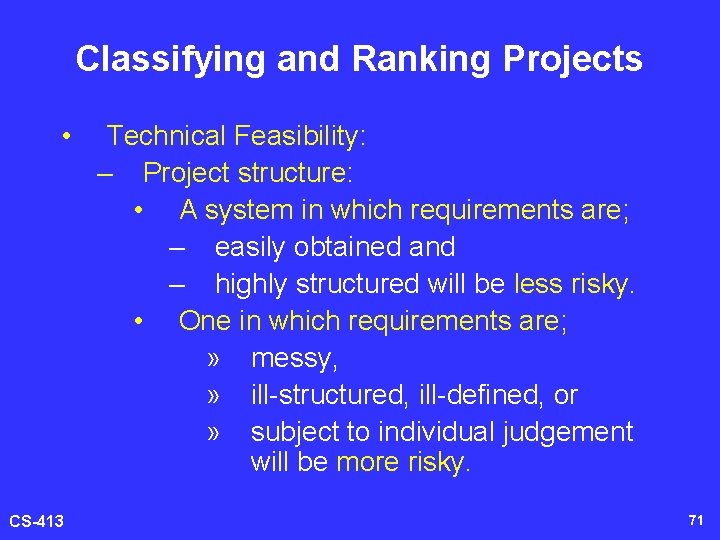 Classifying and Ranking Projects

• Technical Feasibility:
– Project structure:
• A system in which requirements are;
– easily obtained and
– highly structured will be less risky.
• One in which requirements are;
» messy,
» ill-structured, ill-defined, or
» subject to individual judgement will be more risky.

CS-413

71